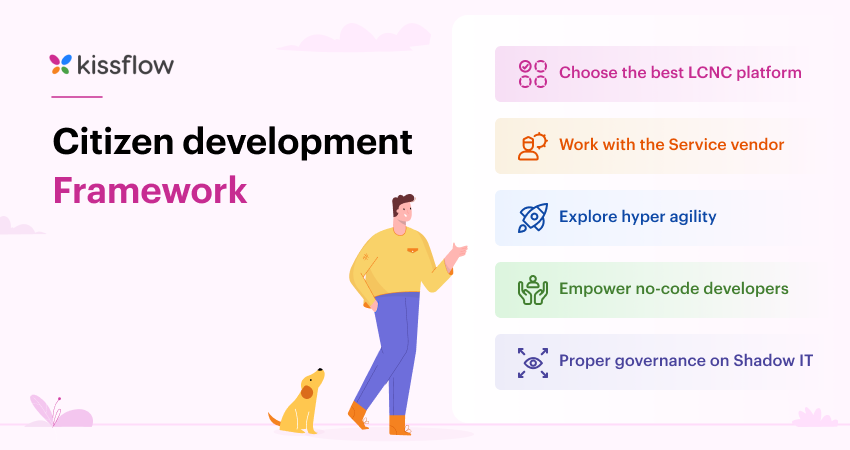 kissflow

Citizen development Framework

Choose the best LCNC platform

Work with the Service vendor

Explore hyper agility

Empower no-code developers

Proper governance on Shadow IT